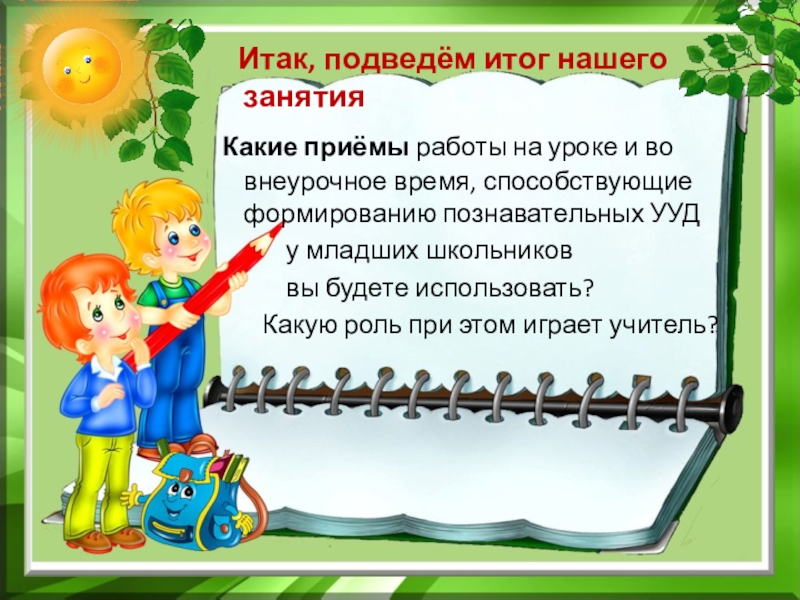 Итак, подведём итог нашего занятия

Какие приёмы работы на уроке и во внеурочное время, способствующие формированию познавательных УУД у младших школьников вы будете использовать?

Какую роль при этом играет учитель?